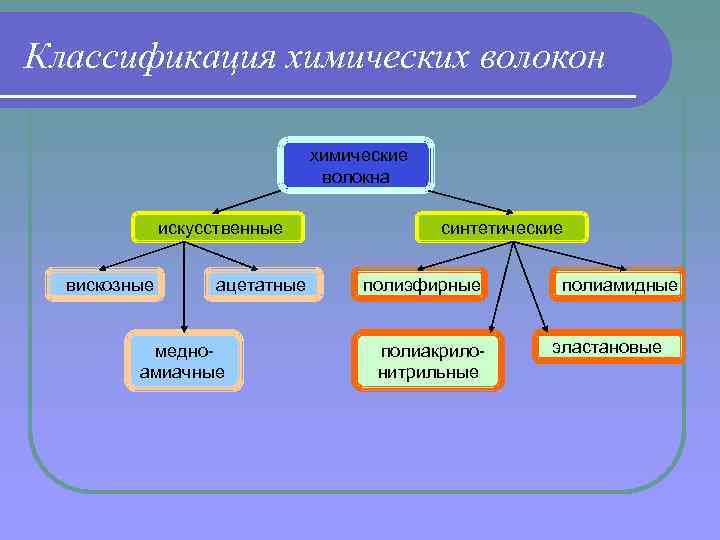 Классификация химических волокон

химические волокна

искусственные

синтетические

вискозные

ацетатные

медно-амиачные

полиэфирные

полиамидные

полиакрило-нитрильные

эластановые